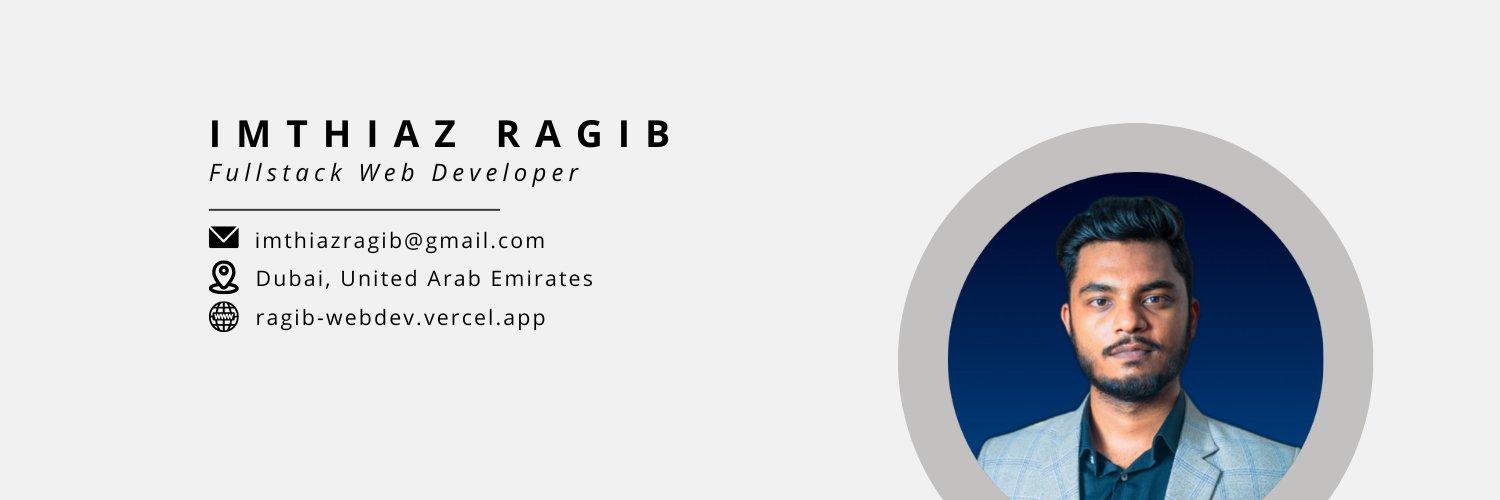 IMTHIAZ RAGIB
Fullstack Web Developer

imthiazragib@gmail.com
Dubai, United Arab Emirates
ragib-webdev.vercel.app